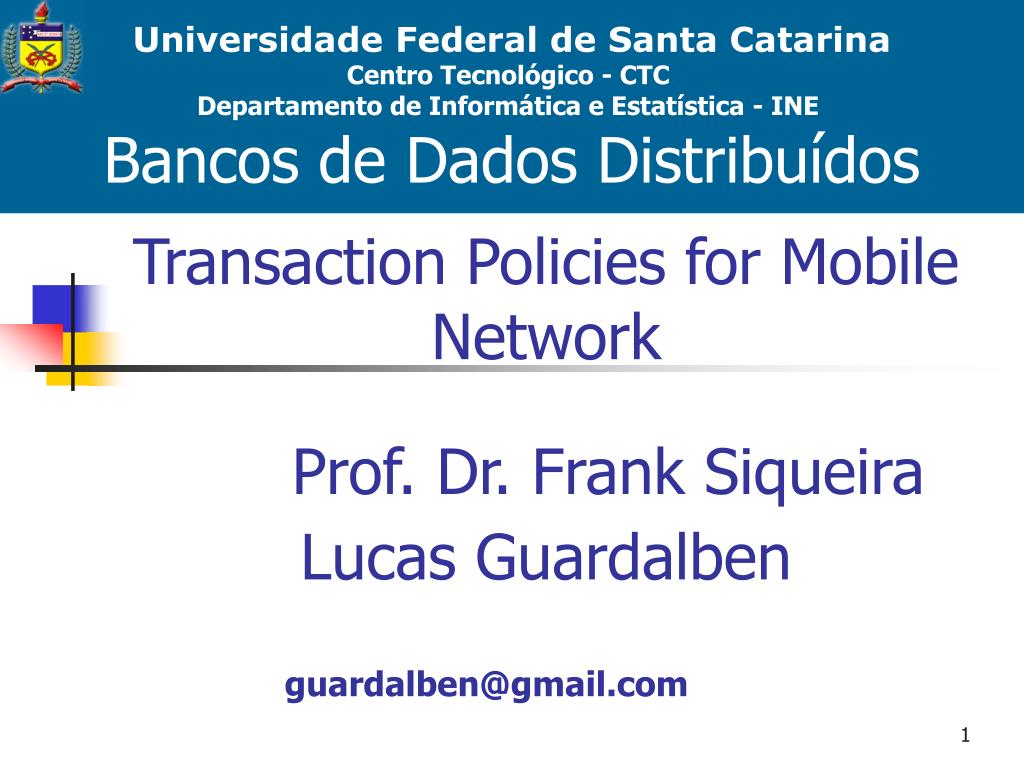 Universidade Federal de Santa Catarina
Centro Tecnológico - CTC
Departamento de Informática e Estatística - INE
Bancos de Dados Distribuídos

Transaction Policies for Mobile Network

Prof. Dr. Frank Siqueira
Lucas Guardalben

guardalben@gmail.com

1